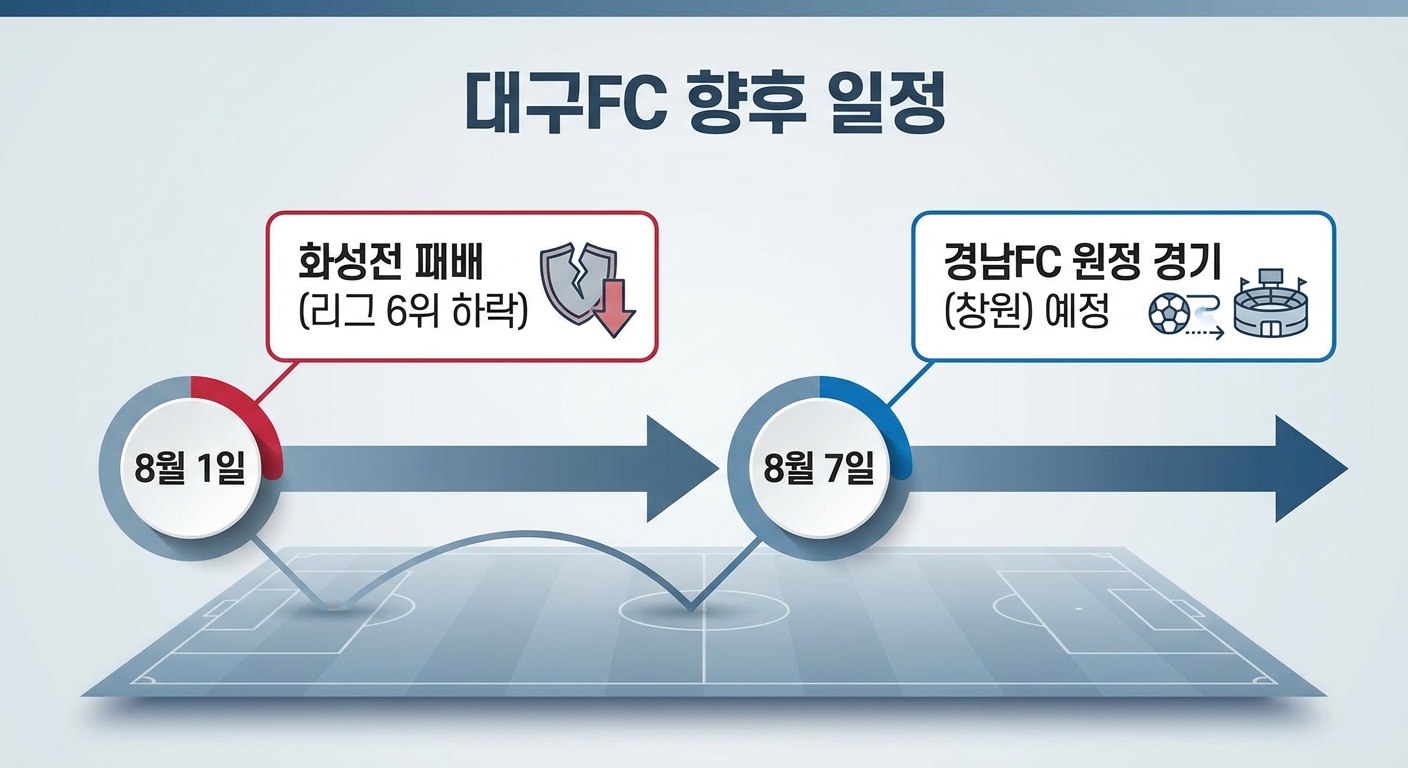 대구FC 향후 일정

화성전 패배
(리그 6위 하락)

경남FC 원정 경기
(창원) 예정

8월 1일

8월 7일